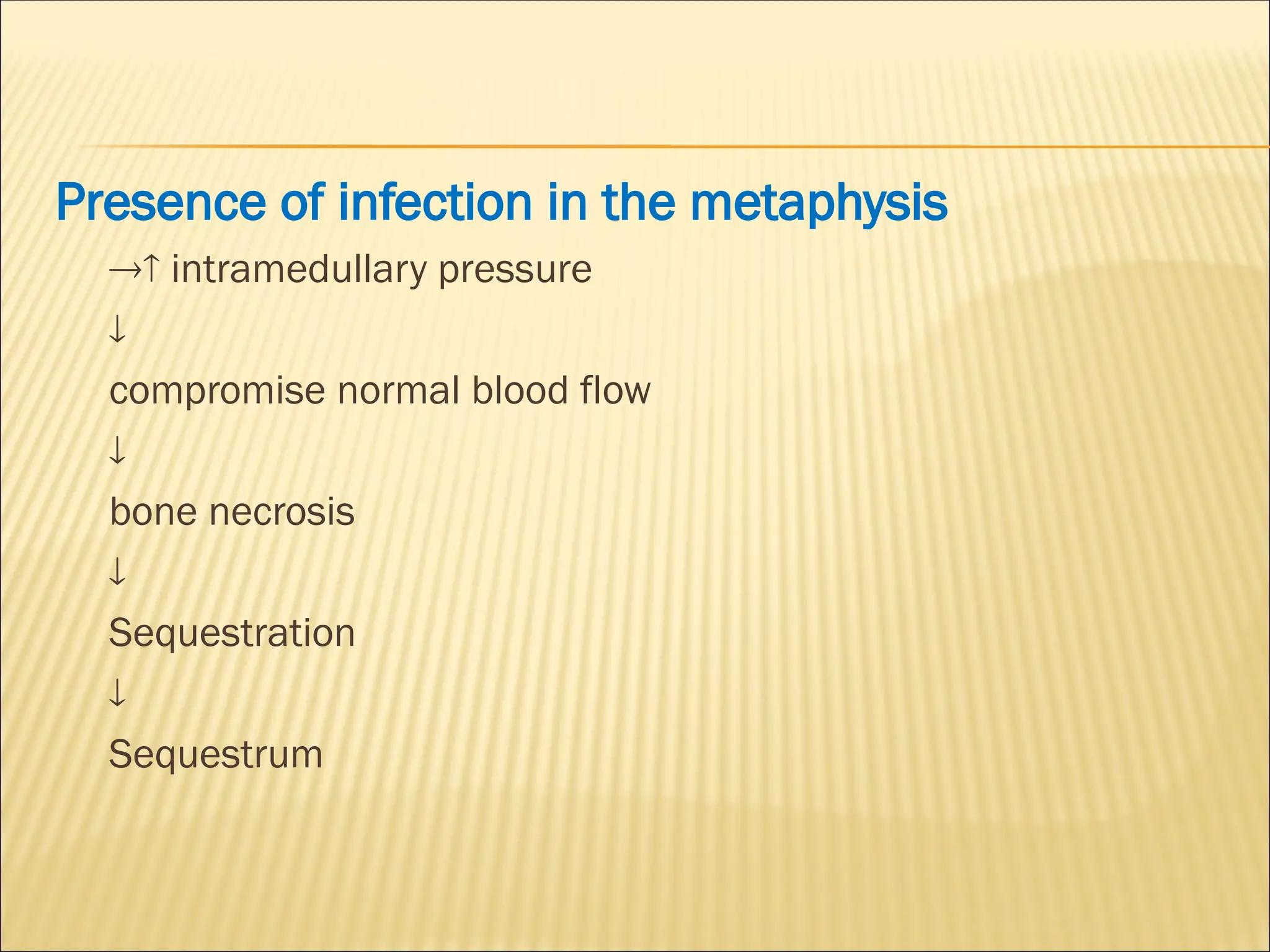 Presence of infection in the metaphysis

→↑ intramedullary pressure

↓

compromise normal blood flow

↓

bone necrosis

↓

Sequestration

↓

Sequestrum